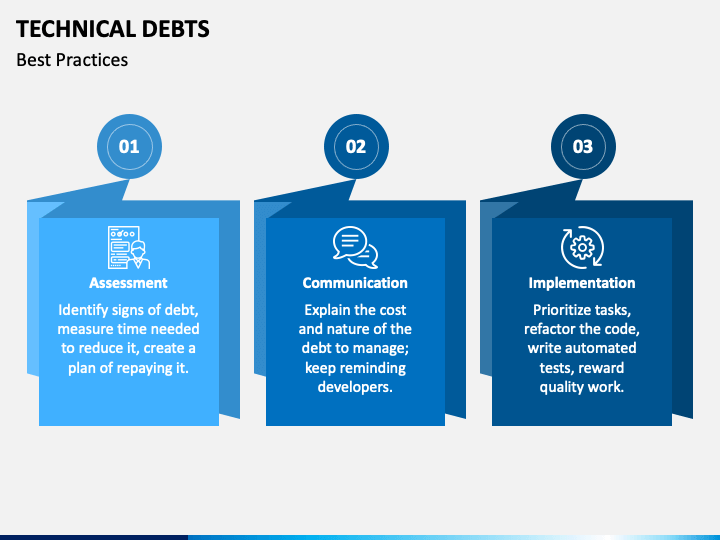 TECHNICAL DEBTS

Best Practices

01

Assessment

Identify signs of debt, measure time needed to reduce it, create a plan of repaying it.

02

Communication

Explain the cost and nature of the debt to manage; keep reminding developers.

03

Implementation

Prioritize tasks, refactor the code, write automated tests, reward quality work.